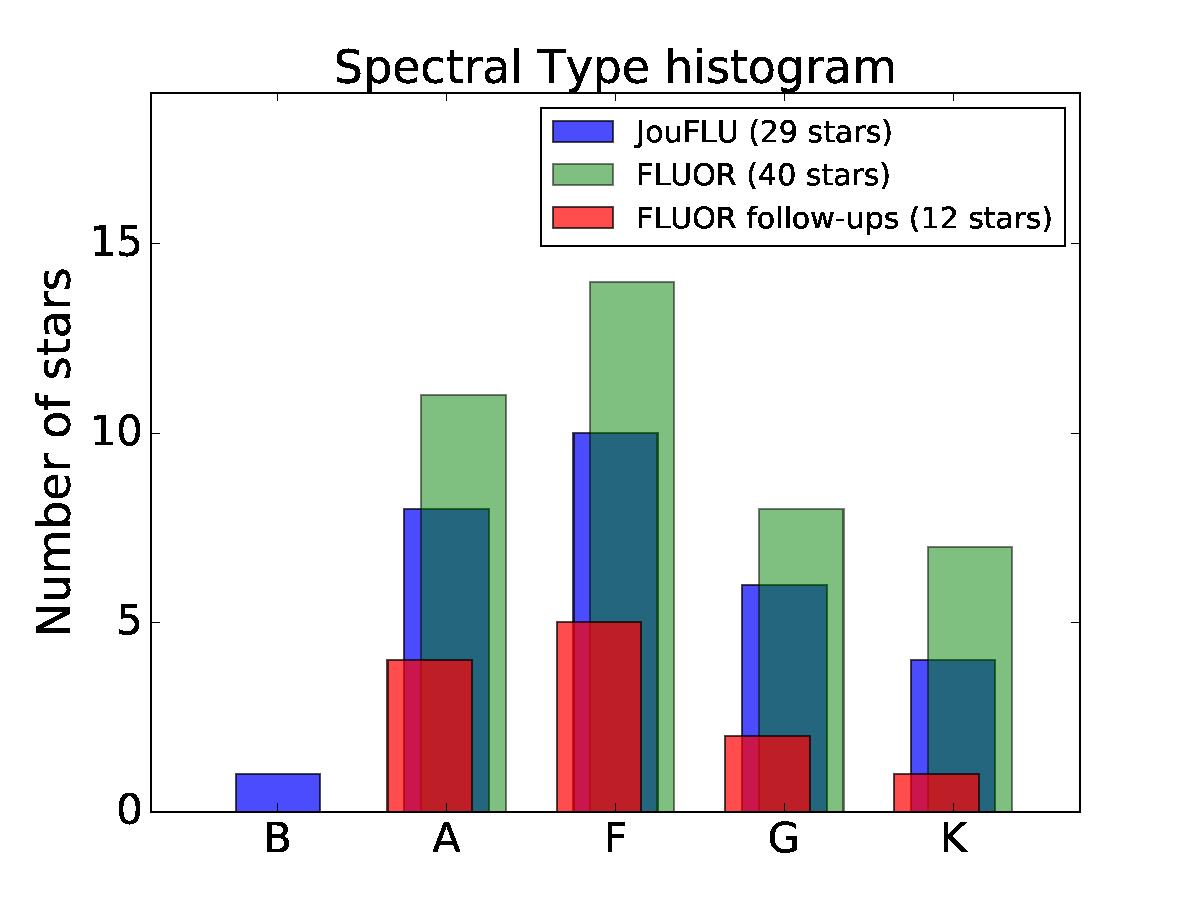 Spectral Type histogram

JouFLU (29 stars)
FLUOR (40 stars)
FLUOR follow-ups (12 stars)

Number of stars

15
10
5
0

B
A
F
G
K